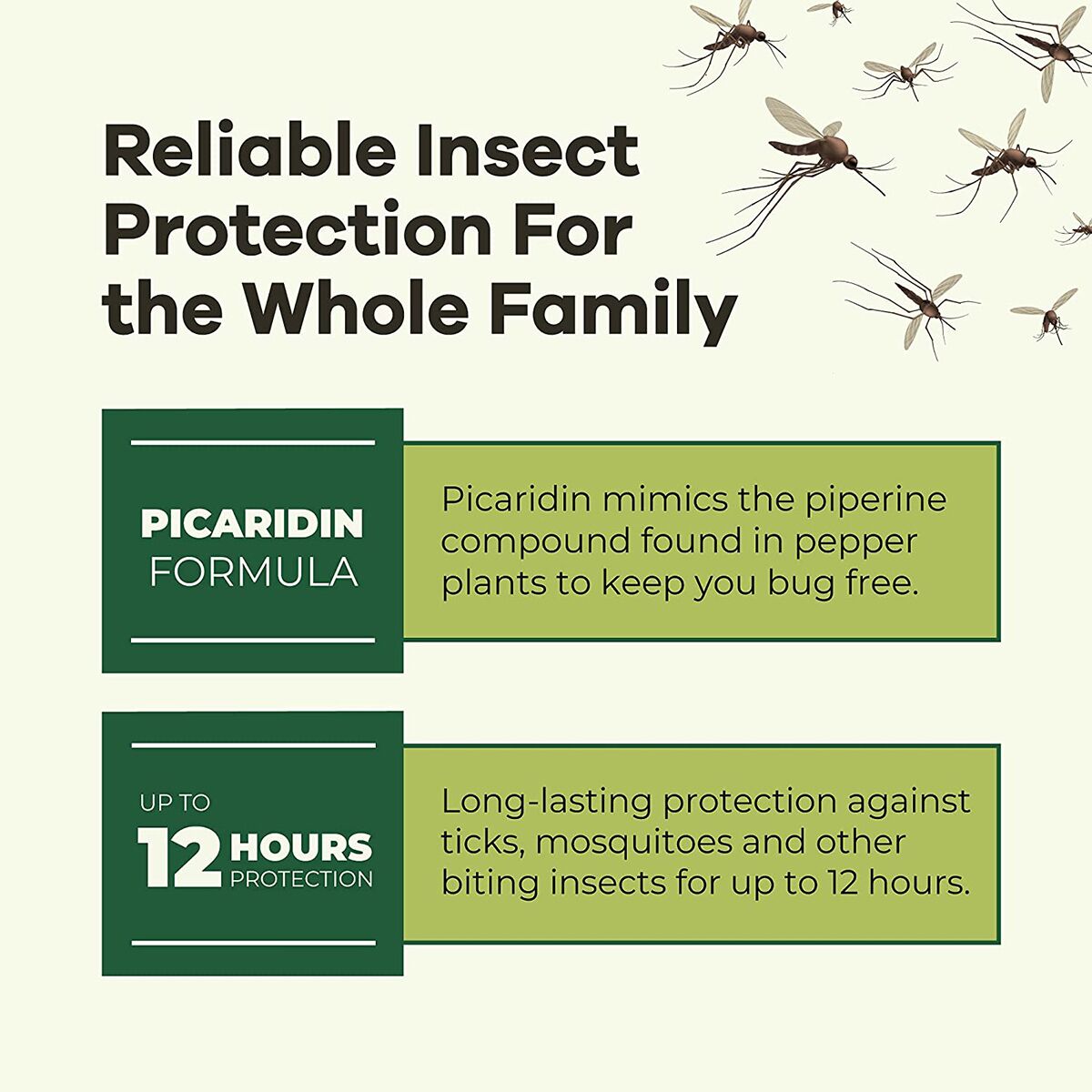 Reliable Insect Protection For the Whole Family

PICARIDIN FORMULA

Picaridin mimics the piperine compound found in pepper plants to keep you bug free.

UP TO 12 HOURS PROTECTION

Long-lasting protection against ticks, mosquitoes and other biting insects for up to 12 hours.